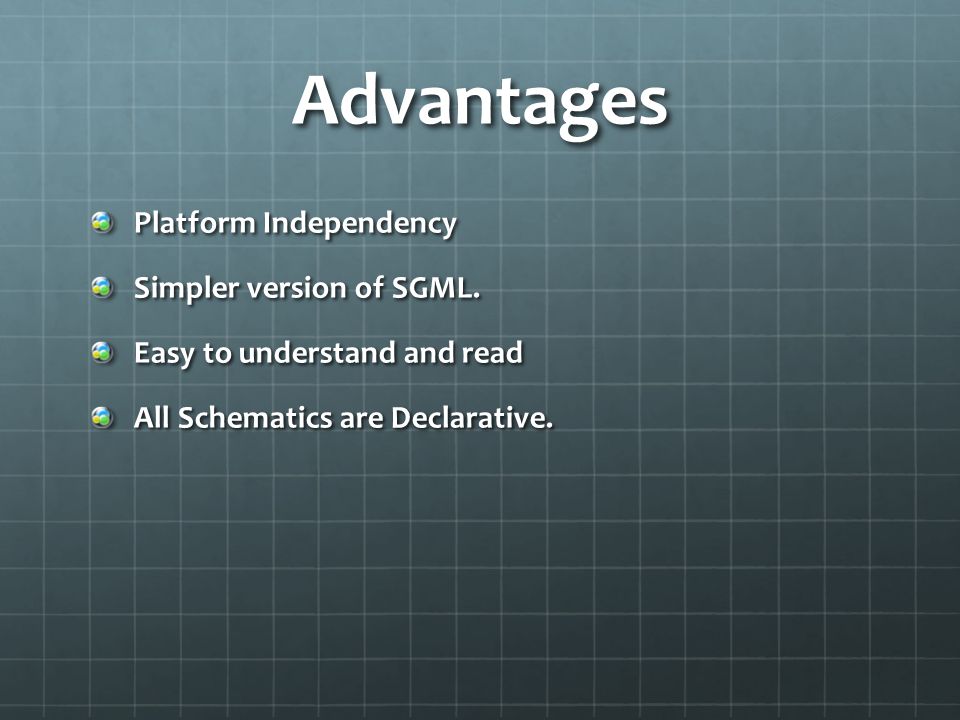 Advantages

Platform Independency

Simpler version of SGML.

Easy to understand and read

All Schematics are Declarative.